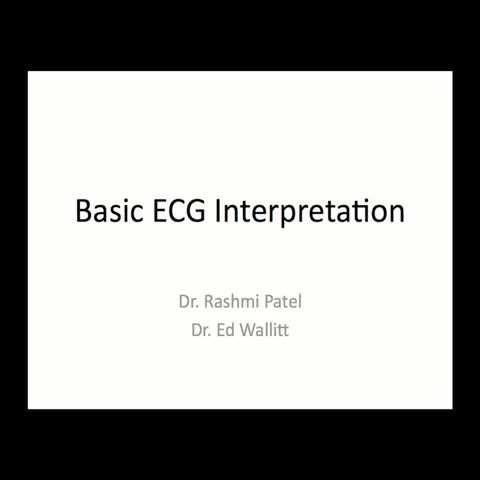 Basic ECG Interpretation

Dr. Rashmi Patel
Dr. Ed Wallitt